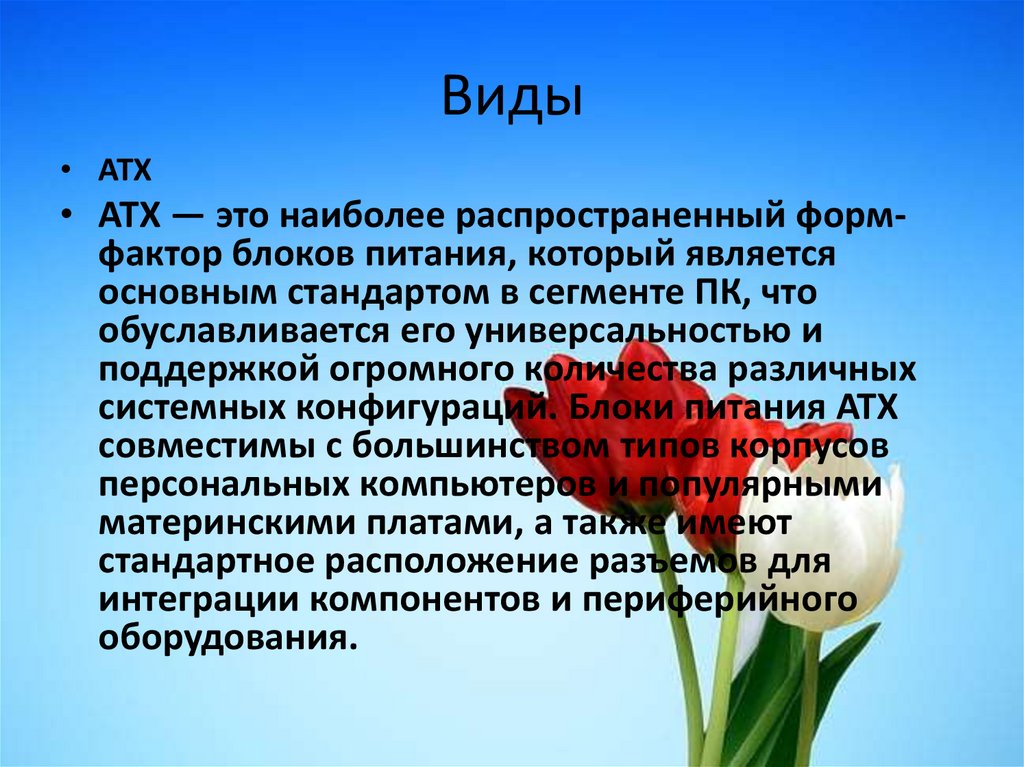 Виды

• ATX
• ATX — это наиболее распространенный форм-фактор блоков питания, который является основным стандартом в сегменте ПК, что обуславливается его универсальностью и поддержкой огромного количества различных системных конфигураций. Блоки питания ATX совместимы с большинством типов корпусов персональных компьютеров и популярными материнскими платами, а также имеют стандартное расположение разъемов для интеграции компонентов и периферийного оборудования.